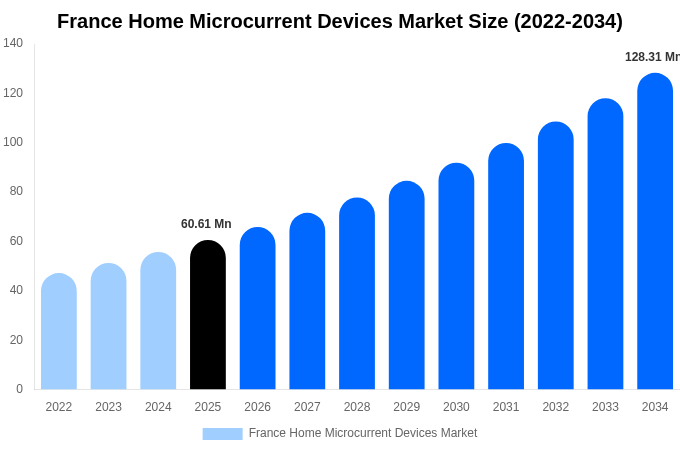 France Home Microcurrent Devices Market Size (2022-2034)

140
120
100
80
60
40
20
0

60.61 Mn
128.31 Mn

2022
2023
2024
2025
2026
2027
2028
2029
2030
2031
2032
2033
2034

France Home Microcurrent Devices Market